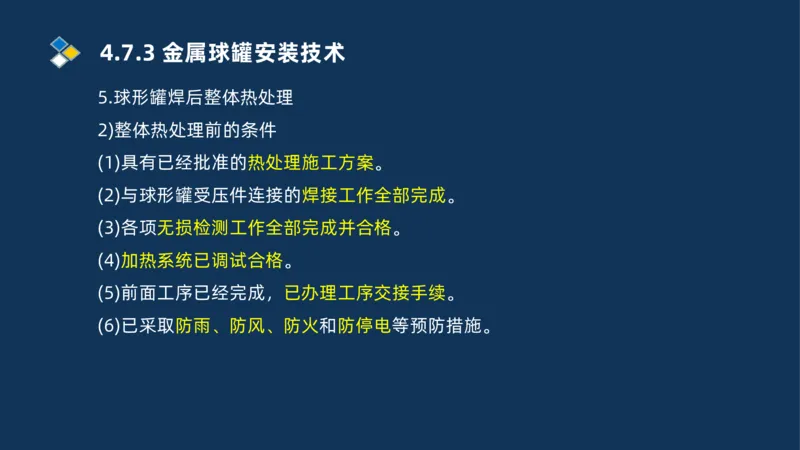 4.7.3 金属球罐安装技术

5.球形罐焊后整体热处理

2)整体热处理前的条件

(1)具有已经批准的热处理施工方案。

(2)与球形罐受压件连接的焊接工作全部完成。

(3)各项无损检测工作全部完成并合格。

(4)加热系统已调试合格。

(5)前面工序已经完成，已办理工序交接手续。

(6)已采取防雨、防风、防火和防停电等预防措施。